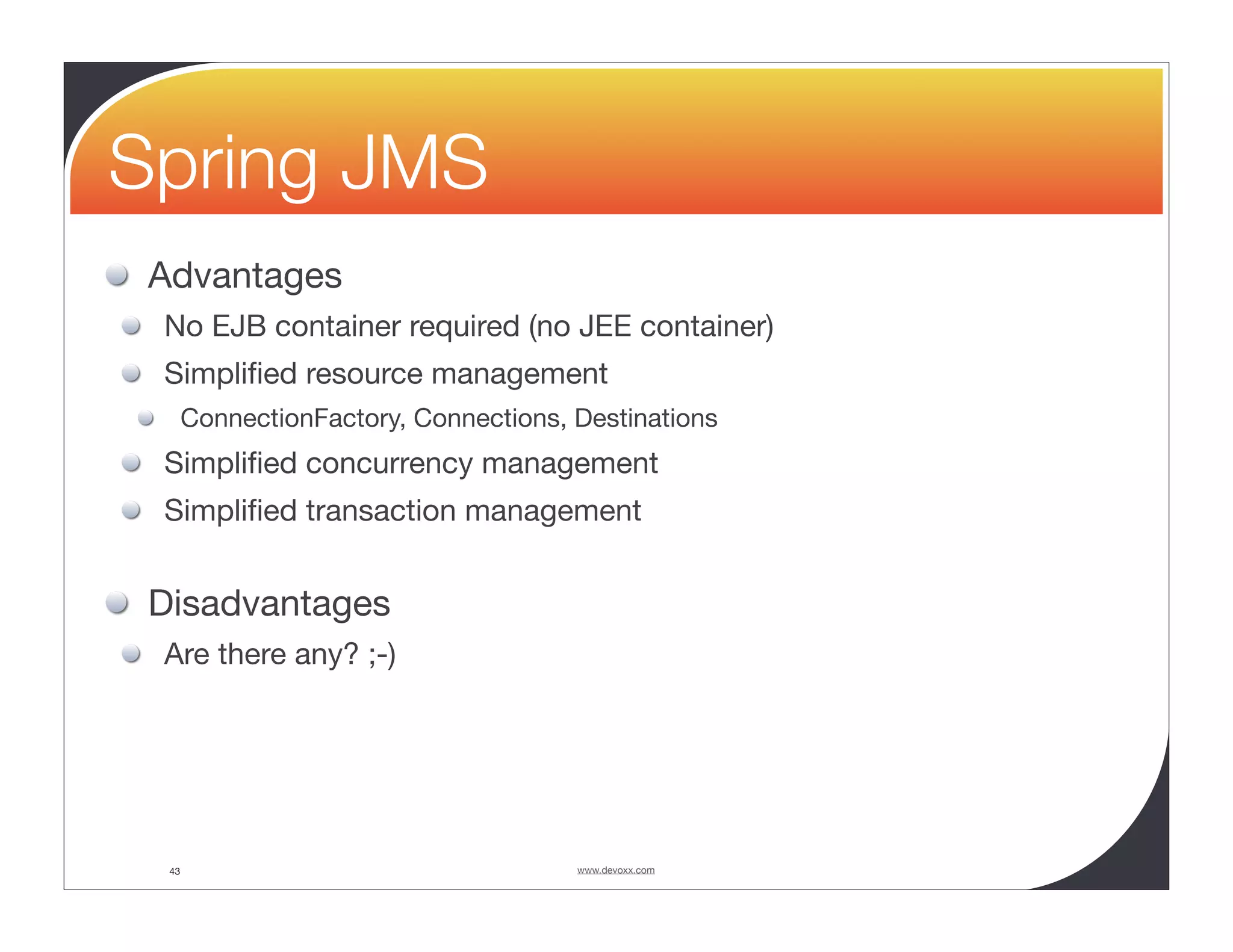 Spring JMS

Advantages

No EJB container required (no JEE container)

Simplified resource management

ConnectionFactory, Connections, Destinations

Simplified concurrency management

Simplified transaction management

Disadvantages

Are there any? ;-)

43

www.devoxx.com